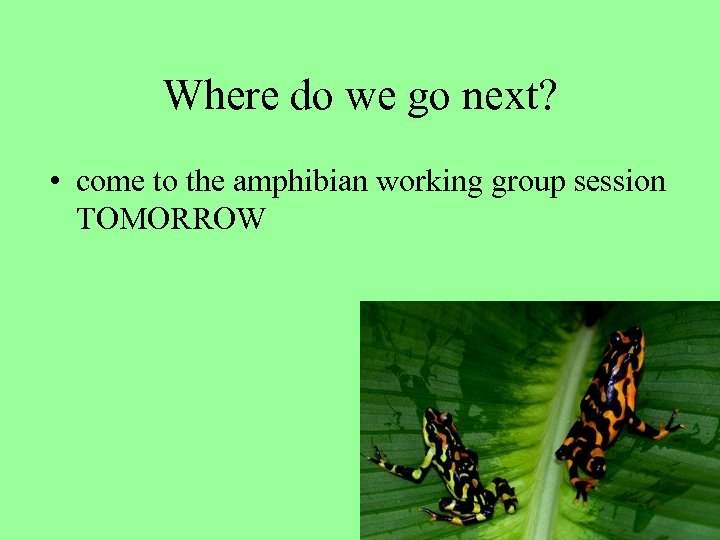 Where do we go next?

• come to the amphibian working group session TOMORROW